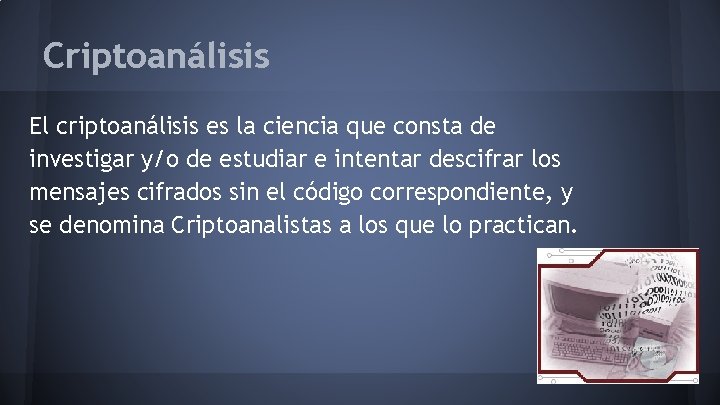 Criptoanálisis

El criptoanálisis es la ciencia que consta de investigar y/o de estudiar e intentar descifrar los mensajes cifrados sin el código correspondiente, y se denomina Criptoanalistas a los que lo practican.